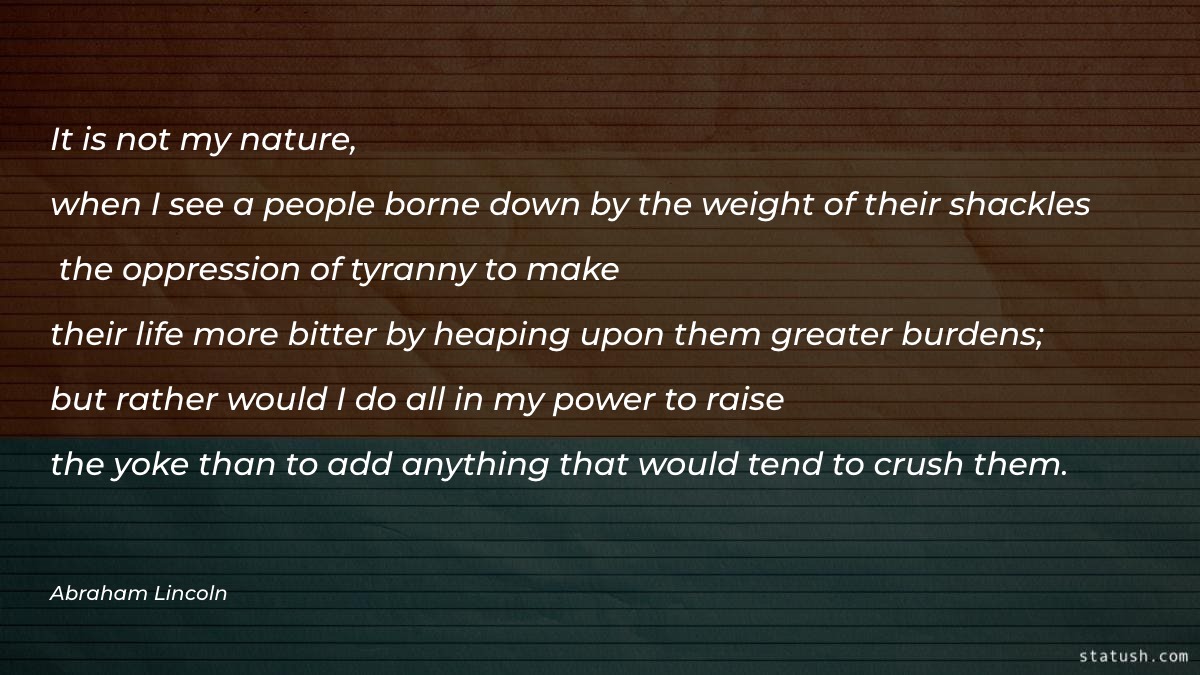 It is not my nature,
when I see a people borne down by the weight of their shackles
the oppression of tyranny to make
their life more bitter by heaping upon them greater burdens;
but rather would I do all in my power to raise
the yoke than to add anything that would tend to crush them.

Abraham Lincoln

statush.com